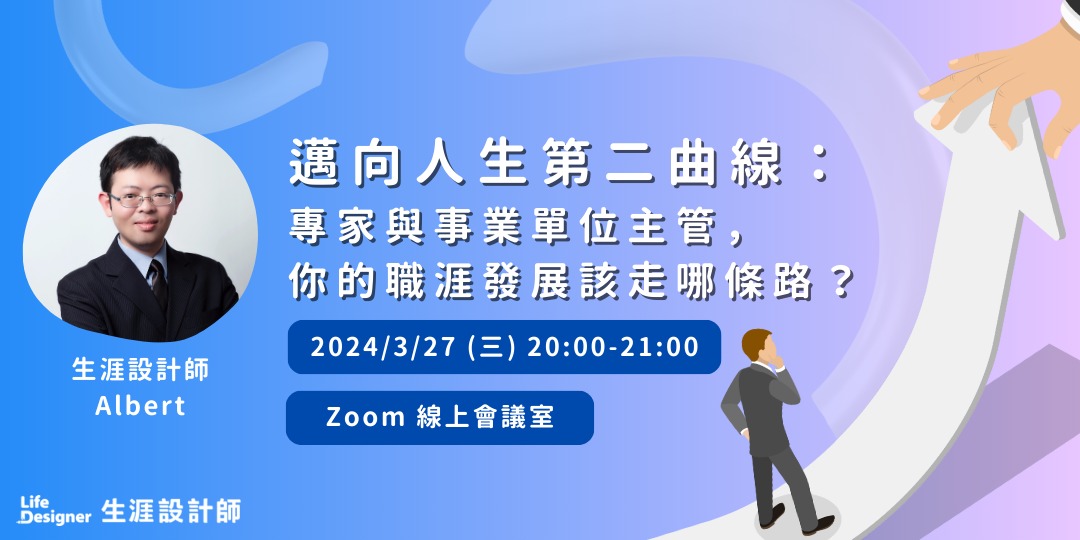 邁向人生第二曲線：
專家與事業單位主管，
你的職涯發展該走哪條路？

2024/3/27 (三) 20:00-21:00

Zoom 線上會議室

生涯設計師
Albert

Life Designer 生涯設計師